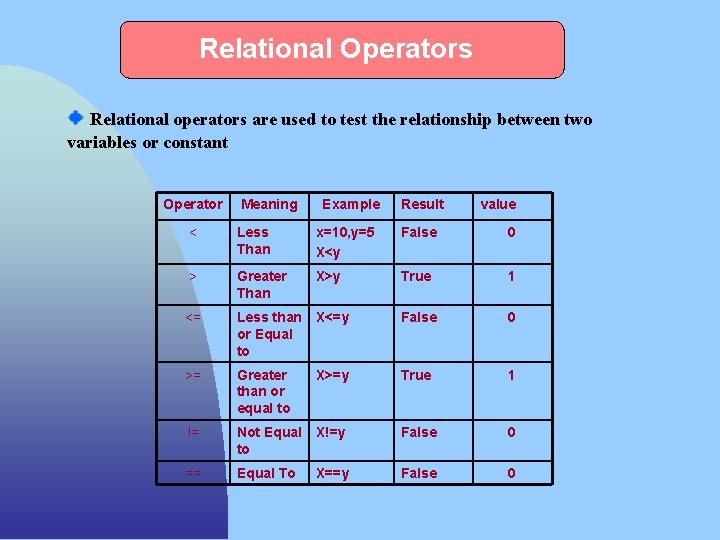 Relational Operators

Relational operators are used to test the relationship between two variables or constant

| Operator | Meaning | Example | Result | value |
|---|---|---|---|---|
| < | Less Than | x=10,y=5 X<y | False | 0 |
| > | Greater Than | X>y | True | 1 |
| <= | Less than or Equal to | X<=y | False | 0 |
| >= | Greater than or equal to | X>=y | True | 1 |
| != | Not Equal to | X!=y | False | 0 |
| == | Equal To | X==y | False | 0 |